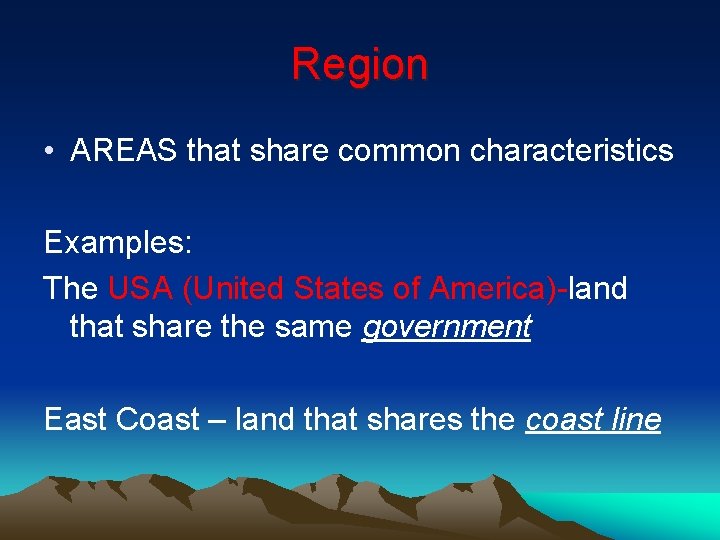 Region

• AREAS that share common characteristics

Examples:

The USA (United States of America)-land that share the same government

East Coast – land that shares the coast line